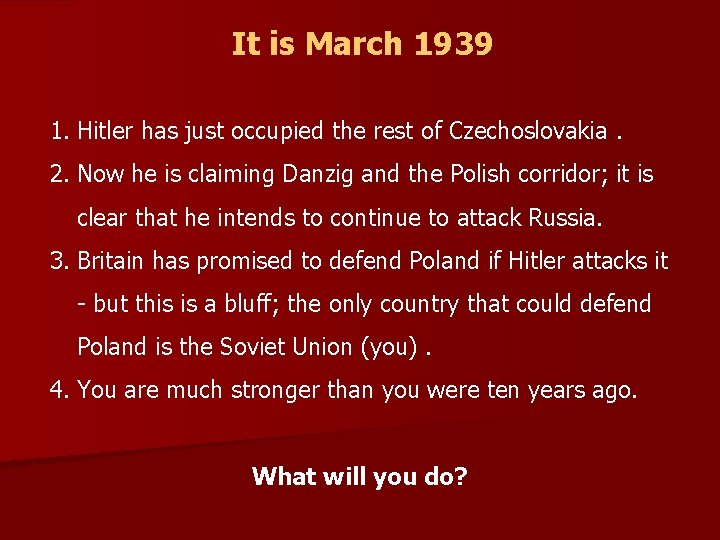 It is March 1939

1. Hitler has just occupied the rest of Czechoslovakia .
2. Now he is claiming Danzig and the Polish corridor; it is clear that he intends to continue to attack Russia.
3. Britain has promised to defend Poland if Hitler attacks it - but this is a bluff; the only country that could defend Poland is the Soviet Union (you) .
4. You are much stronger than you were ten years ago.

What will you do?